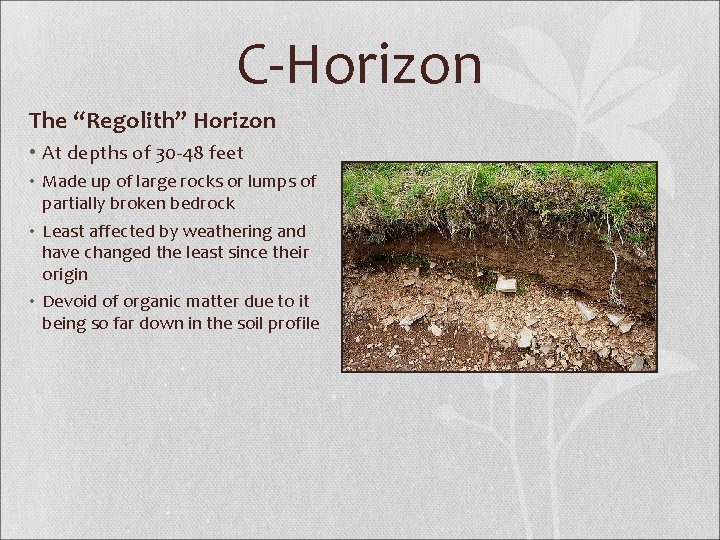 C-Horizon

The “Regolith” Horizon

• At depths of 30-48 feet
• Made up of large rocks or lumps of partially broken bedrock
• Least affected by weathering and have changed the least since their origin
• Devoid of organic matter due to it being so far down in the soil profile